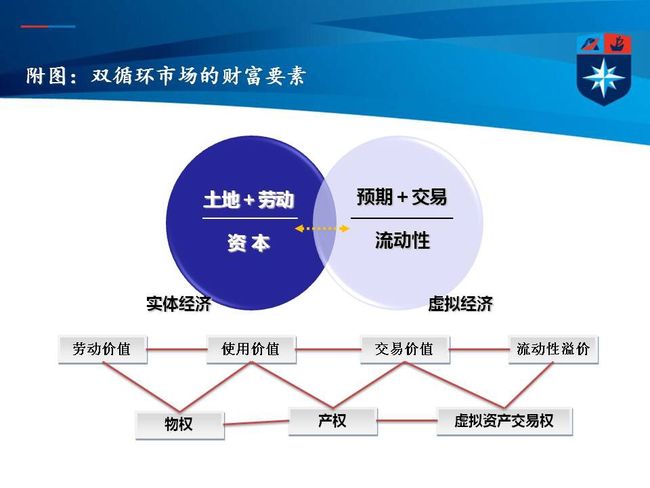 附图：双循环市场的财富要素

土地＋劳动

资本

预期＋交易

流动性

实体经济

虚拟经济

劳动价值

使用价值

交易价值

流动性溢价

物权

产权

虚拟资产交易权